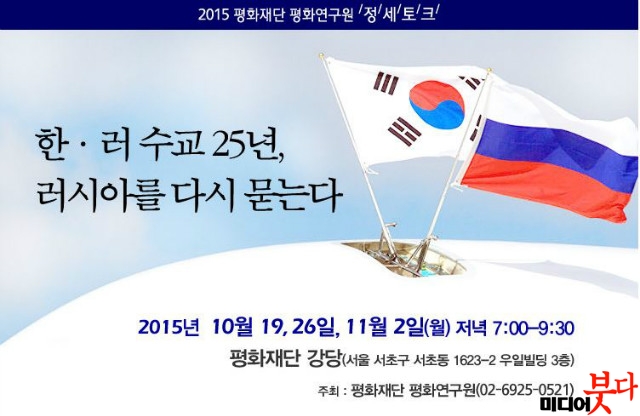 2015 평화재단 평화연구원 '정'세'토'크'

한 · 러 수교 25년,
러시아를 다시 묻는다

2015년 10월 19, 26일, 11월 2일(월) 저녁 7:00~9:30

평화재단 강당(서울 서초구 서초동 1623-2 우일빌딩 3층)

주최 : 평화재단 평화연구원(02-6925-0521)

미디어붓다